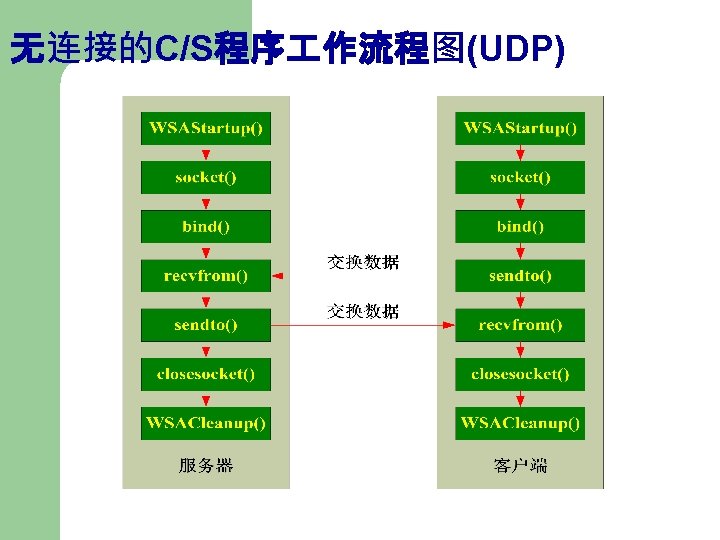 无连接的C/S程序工作流程图(UDP)

WSAStartup()
socket()
bind()
recvfrom()
sendto()
closesocket()
WSACleanup()
服务器

交换数据
交换数据

WSAStartup()
socket()
bind()
sendto()
recvfrom()
closesocket()
WSACleanup()
客户端